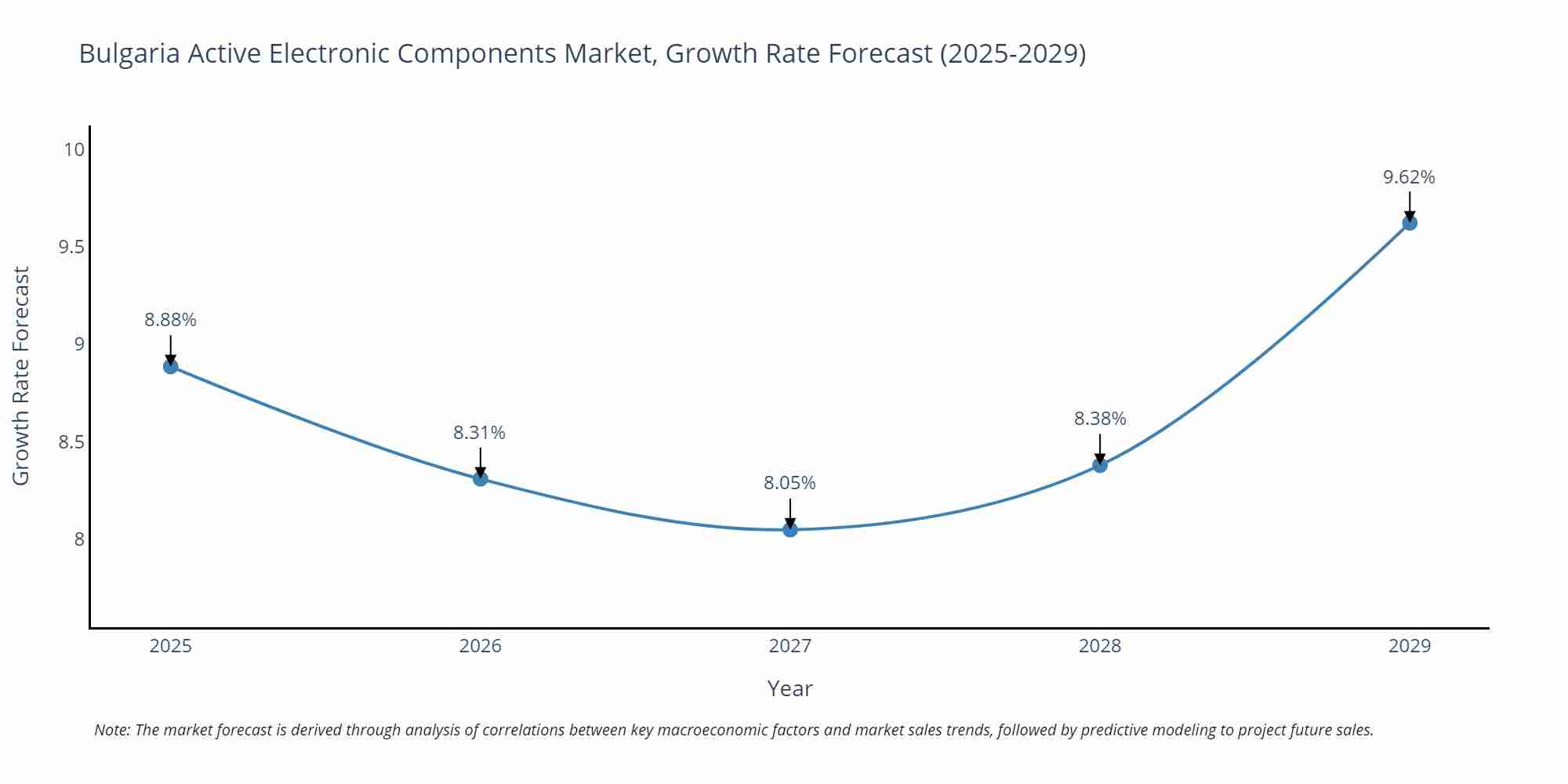 Bulgaria Active Electronic Components Market, Growth Rate Forecast (2025-2029)

Growth Rate Forecast

10
9.5
9
8.5
8

8.88%
8.31%
8.05%
8.38%
9.62%

2025
2026
2027
2028
2029

Year

Note: The market forecast is derived through analysis of correlations between key macroeconomic factors and market sales trends, followed by predictive modeling to project future sales.